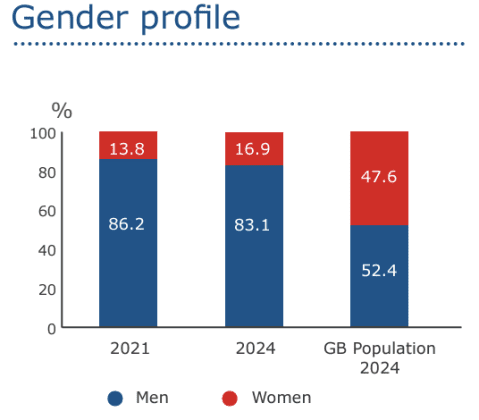 Gender profile

%

100
80
60
40
20
0

13.8
86.2
16.9
83.1
47.6
52.4

2021
2024
GB Population 2024

Men
Women